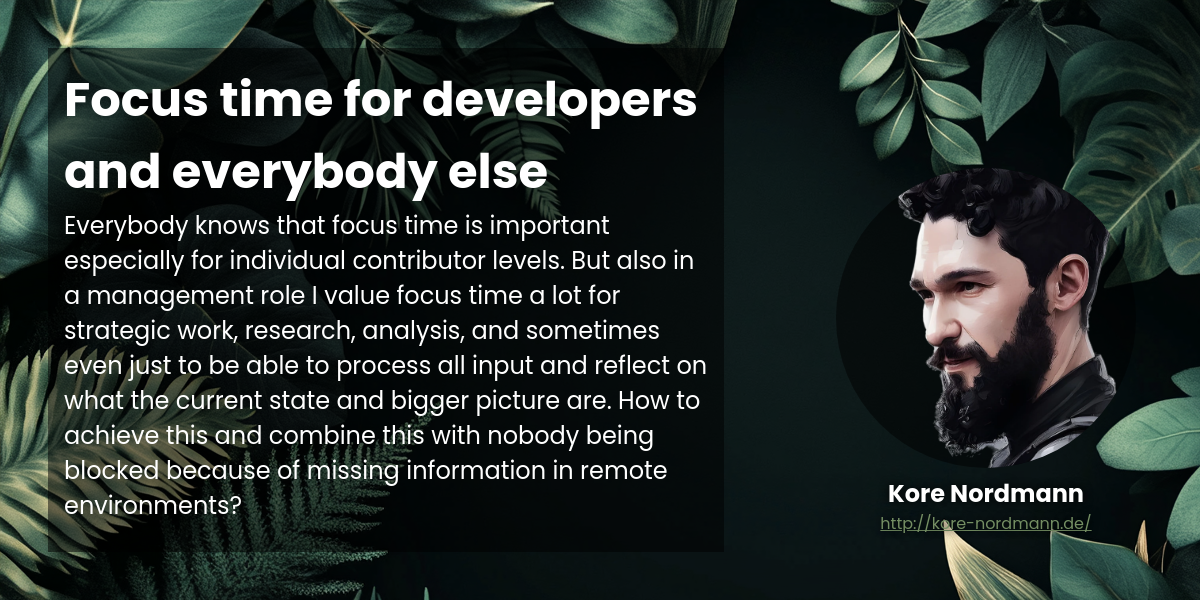 Focus time for developers and everybody else

Everybody knows that focus time is important especially for individual contributor levels. But also in a management role I value focus time a lot for strategic work, research, analysis, and sometimes even just to be able to process all input and reflect on what the current state and bigger picture are. How to achieve this and combine this with nobody being blocked because of missing information in remote environments?

Kore Nordmann
http://kore-nordmann.de/